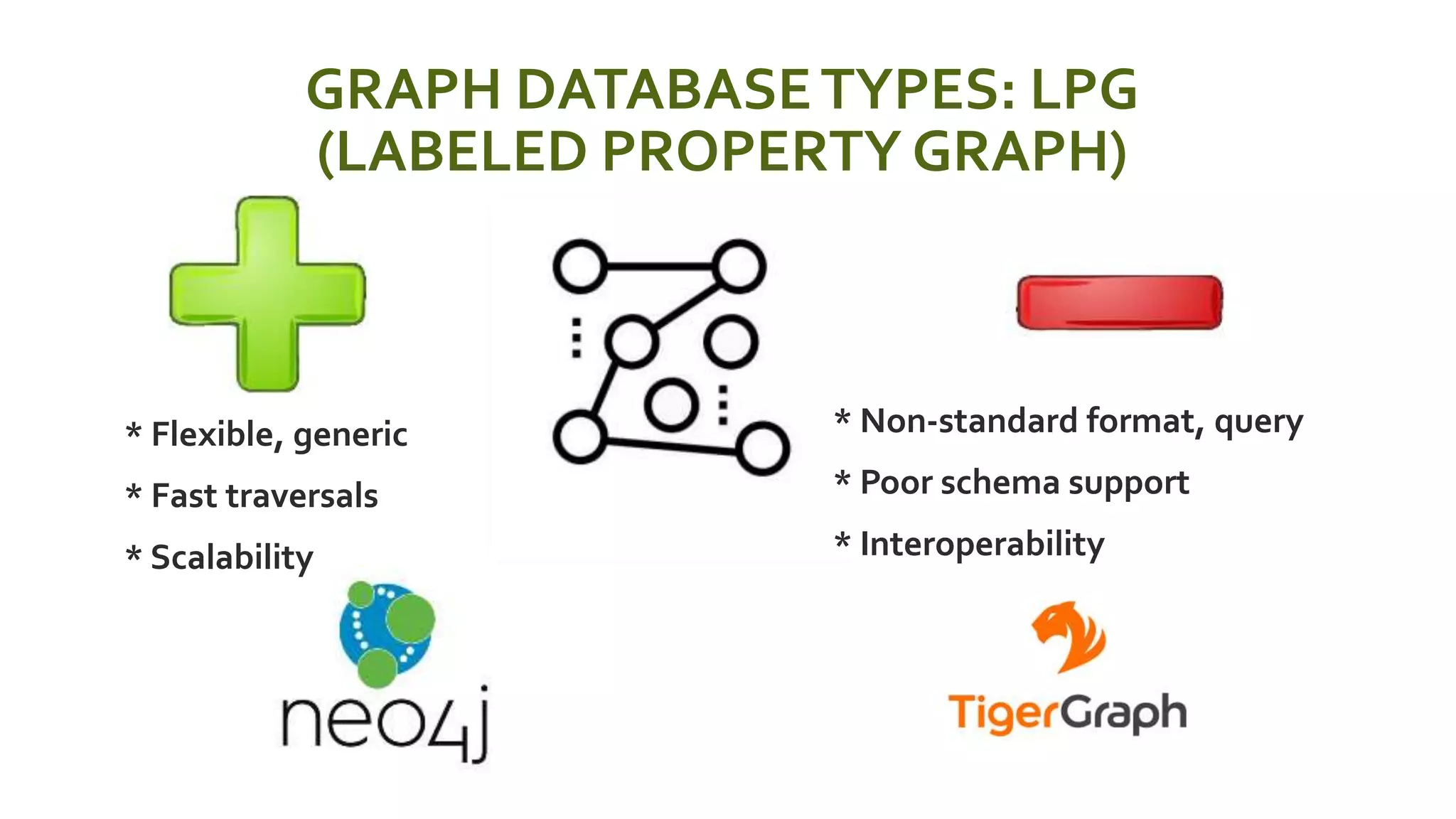 GRAPH DATABASE TYPES: LPG (LABELED PROPERTY GRAPH)

* Flexible, generic

* Fast traversals

* Scalability

neo4j

* Non-standard format, query

* Poor schema support

* Interoperability

TigerGraph